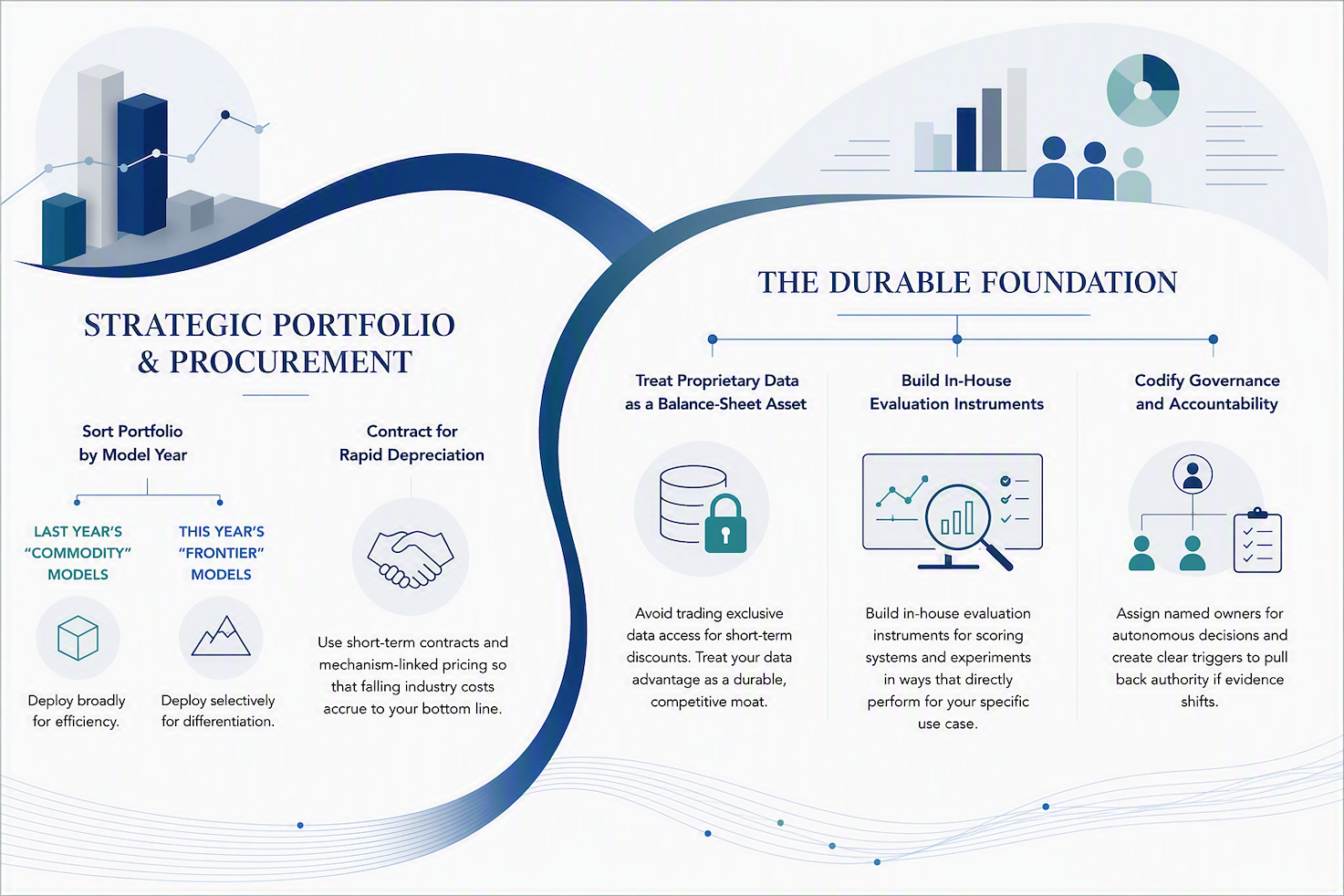 STRATEGIC PORTFOLIO & PROCUREMENT

Sort Portfolio by Model Year

LAST YEAR'S "COMMODITY" MODELS

Deploy broadly for efficiency.

THIS YEAR'S "FRONTIER" MODELS

Deploy selectively for differentiation.

Contract for Rapid Depreciation

Use short-term contracts and mechanism-linked pricing so that falling industry costs accrue to your bottom line.

THE DURABLE FOUNDATION

Treat Proprietary Data as a Balance-Sheet Asset

Avoid trading exclusive data access for short-term discounts. Treat your data advantage as a durable, competitive moat.

Build In-House Evaluation Instruments

Build in-house evaluation instruments for scoring systems and experiments in ways that directly perform for your specific use case.

Codify Governance and Accountability

Assign named owners for autonomous decisions and create clear triggers to pull back authority if evidence shifts.